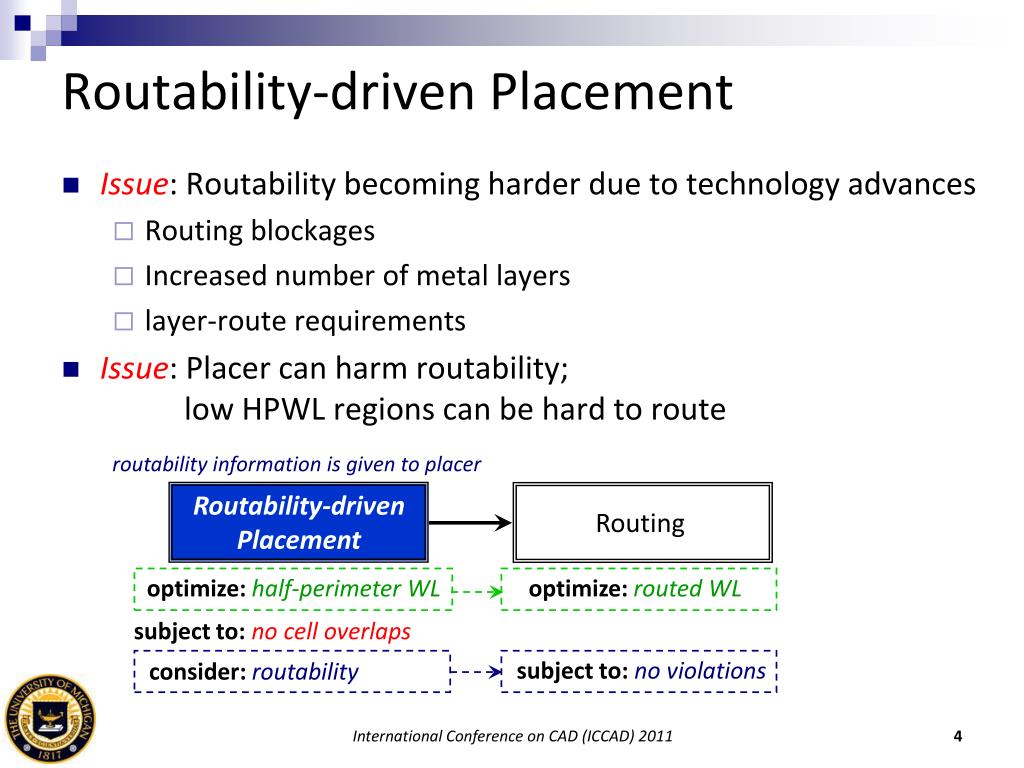 Routability-driven Placement

Issue: Routability becoming harder due to technology advances
Routing blockages
Increased number of metal layers
layer-route requirements

Issue: Placer can harm routability; low HPWL regions can be hard to route

routability information is given to placer

Routability-driven Placement

Routing

optimize: half-perimeter WL

optimize: routed WL

subject to: no cell overlaps

consider: routability

subject to: no violations

THE UNIVERSITY OF MICHIGAN 1817

International Conference on CAD (ICCAD) 2011

4